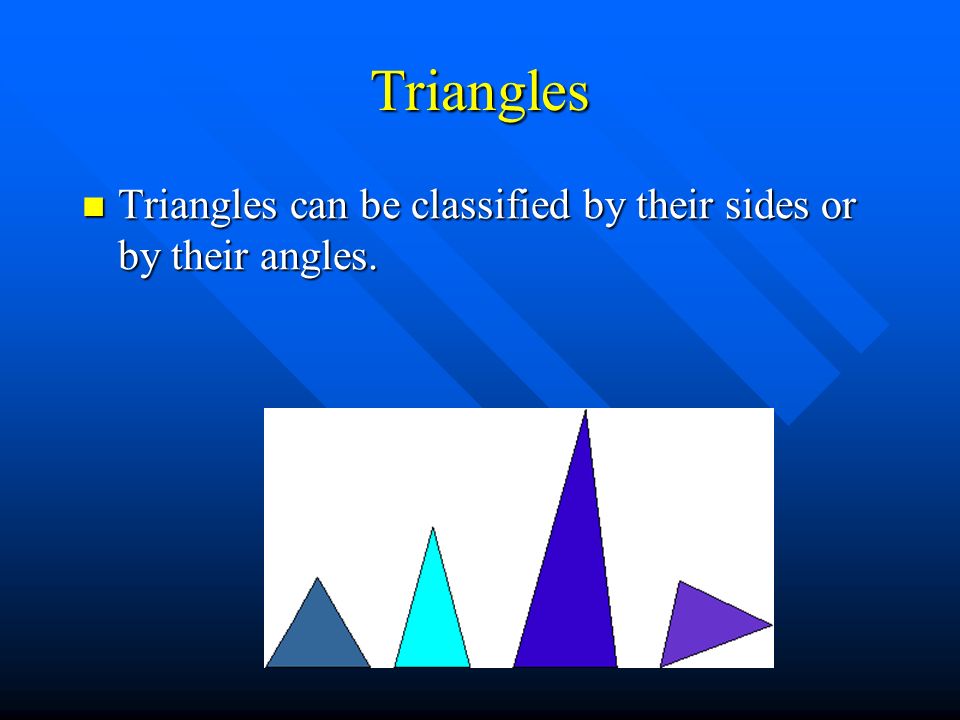 Triangles

Triangles can be classified by their sides or by their angles.